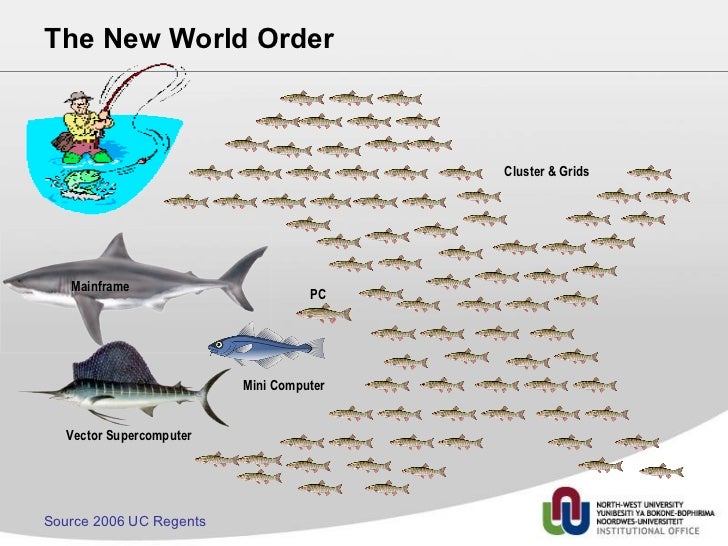 The New World Order

Cluster & Grids

Mainframe

PC

Mini Computer

Vector Supercomputer

Source 2006 UC Regents

NORTH-WEST UNIVERSITY
YUNIBESITI YA BOKONE-BOPHIRIMA
NOORDWES-UNIVERSITEIT
INSTITUTIONAL OFFICE